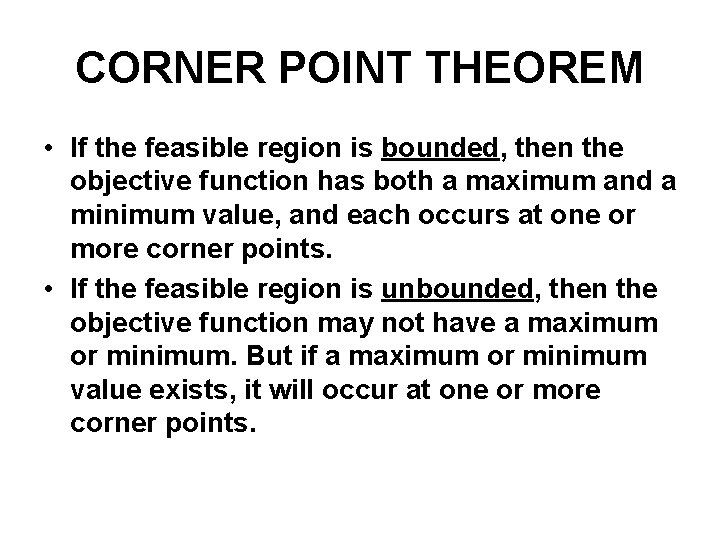 CORNER POINT THEOREM

• If the feasible region is bounded, then the objective function has both a maximum and a minimum value, and each occurs at one or more corner points.

• If the feasible region is unbounded, then the objective function may not have a maximum or minimum. But if a maximum or minimum value exists, it will occur at one or more corner points.